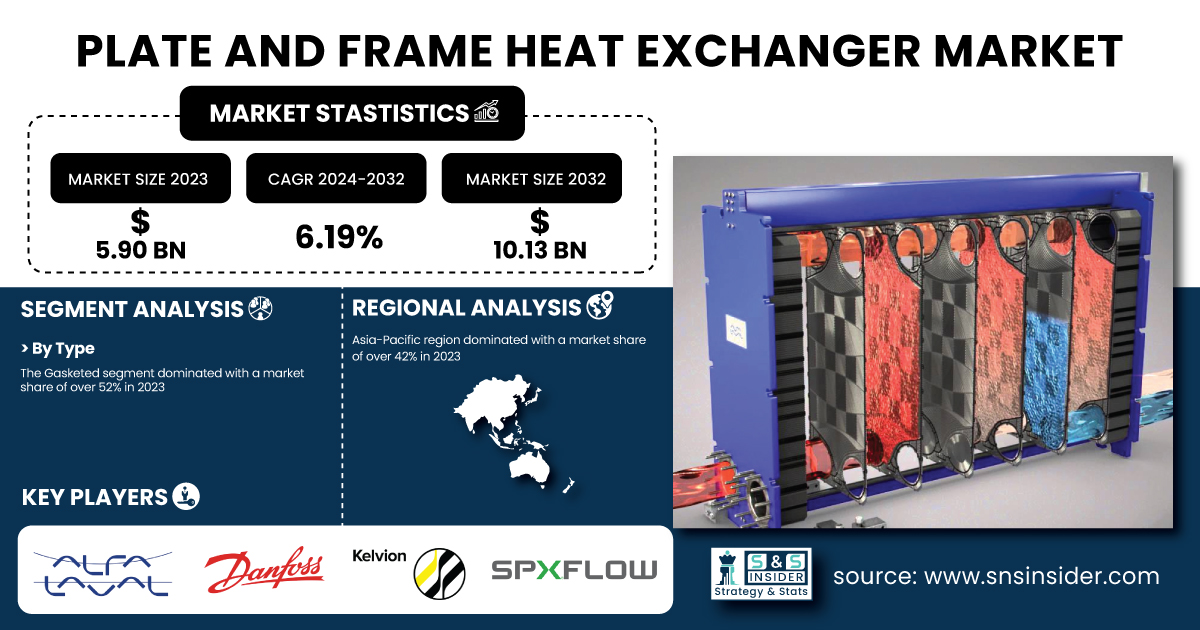 PLATE AND FRAME HEAT EXCHANGER MARKET

MARKET STASTISTICS

MARKET SIZE 2023
$
5.90 BN

CAGR 2024-2032
6.19%

MARKET SIZE 2032
$
10.13 BN

SEGMENT ANALYSIS

> By Type

The Gasketed segment dominated with a market share of over 52% in 2023

REGIONAL ANALYSIS

Asia-Pacific region dominated with a market share of over 42% in 2023

KEY PLAYERS

ALFA LAVAL

Danfoss

Kelvion

SPXFLOW

S&S INSIDER
Strategy & Stats

source: www.snsinsider.com